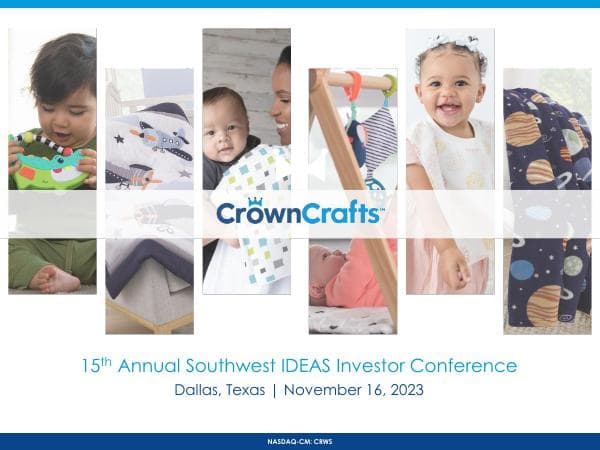 CrownCrafts™

15th Annual Southwest IDEAS Investor Conference
Dallas, Texas | November 16, 2023

NASDAQ-CM: CRWS